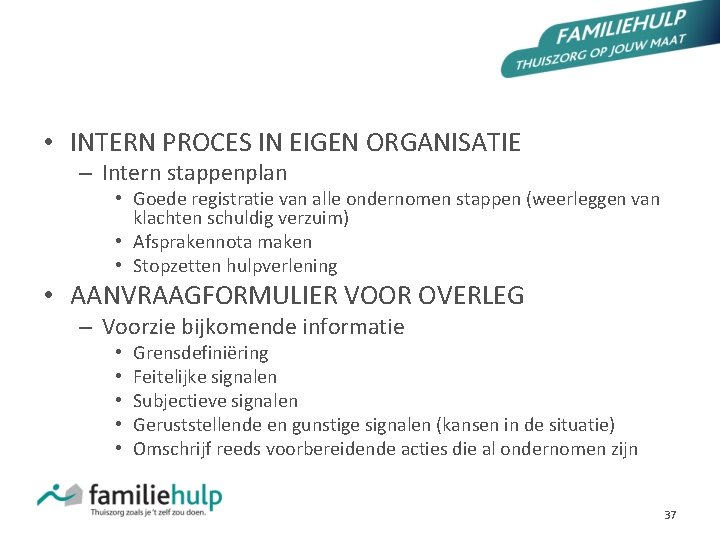 FAMILIEHULP
THUISZORG OP JOUW MAAT

• INTERN PROCES IN EIGEN ORGANISATIE
– Intern stappenplan
• Goede registratie van alle ondernomen stappen (weerleggen van klachten schuldig verzuim)
• Afsprakennota maken
• Stopzetten hulpverlening
• AANVRAAGFORMULIER VOOR OVERLEG
– Voorzie bijkomende informatie
• Grensdefiniëring
• Feitelijke signalen
• Subjectieve signalen
• Geruststellende en gunstige signalen (kansen in de situatie)
• Omschrijf reeds voorbereidende acties die al ondernomen zijn

familiehulp
Thuiszorg zoals je 't zelf zou doen.

37